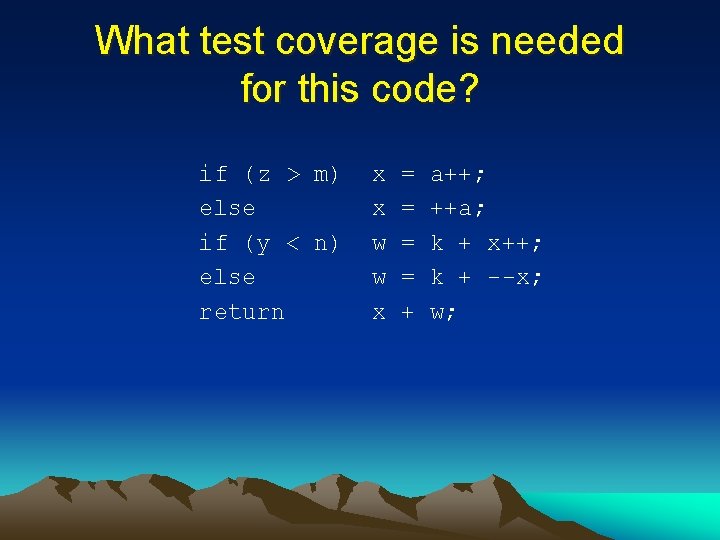 What test coverage is needed for this code?

if (z > m)  x = a++;
else        x = ++a;
if (y < n)  w = k + x++;
else        w = k + --x;
return      x + w;